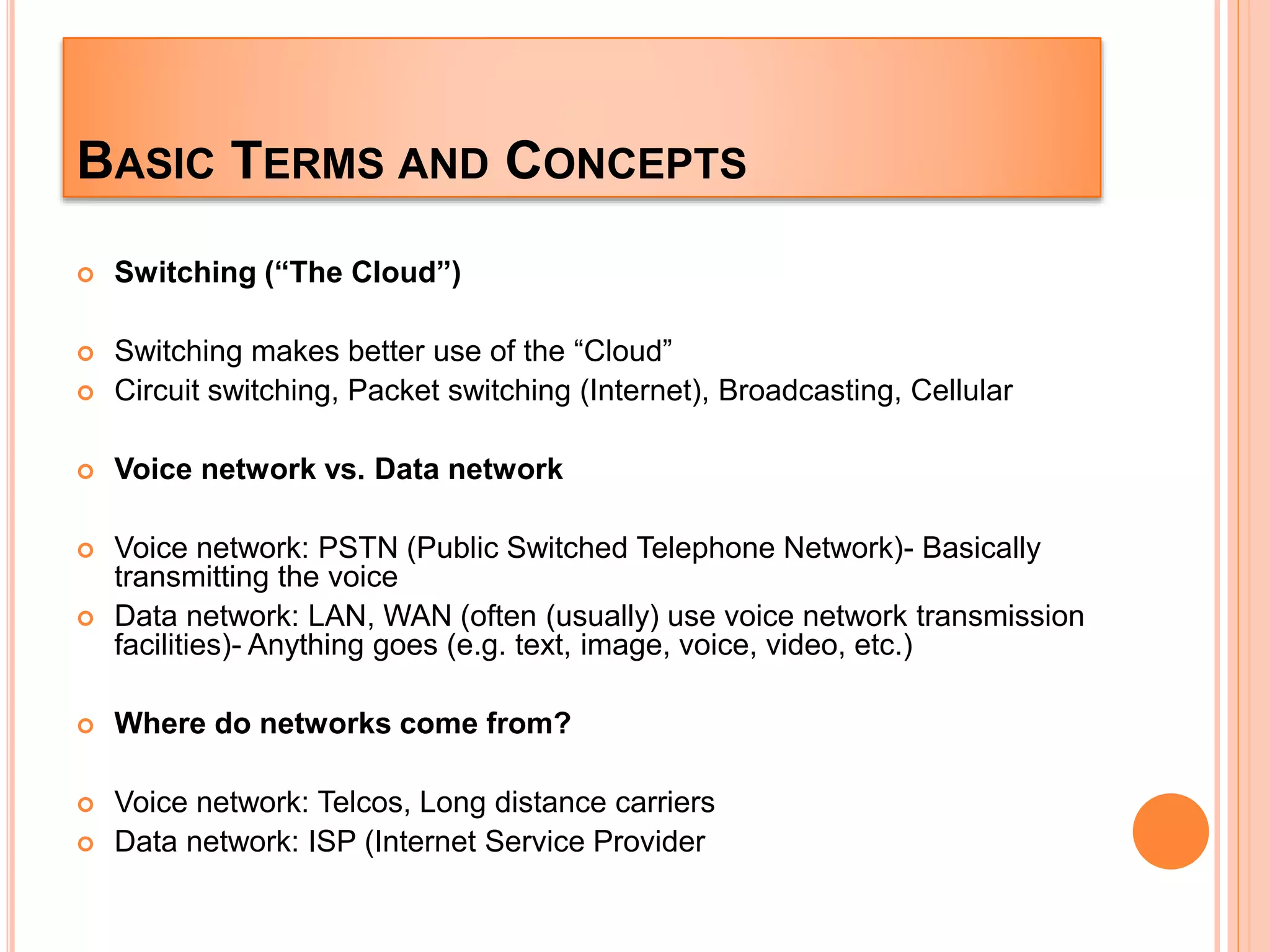 BASIC TERMS AND CONCEPTS

Switching (“The Cloud”)

Switching makes better use of the “Cloud”

Circuit switching, Packet switching (Internet), Broadcasting, Cellular

Voice network vs. Data network

Voice network: PSTN (Public Switched Telephone Network)- Basically transmitting the voice

Data network: LAN, WAN (often (usually) use voice network transmission facilities)- Anything goes (e.g. text, image, voice, video, etc.)

Where do networks come from?

Voice network: Telcos, Long distance carriers

Data network: ISP (Internet Service Provider